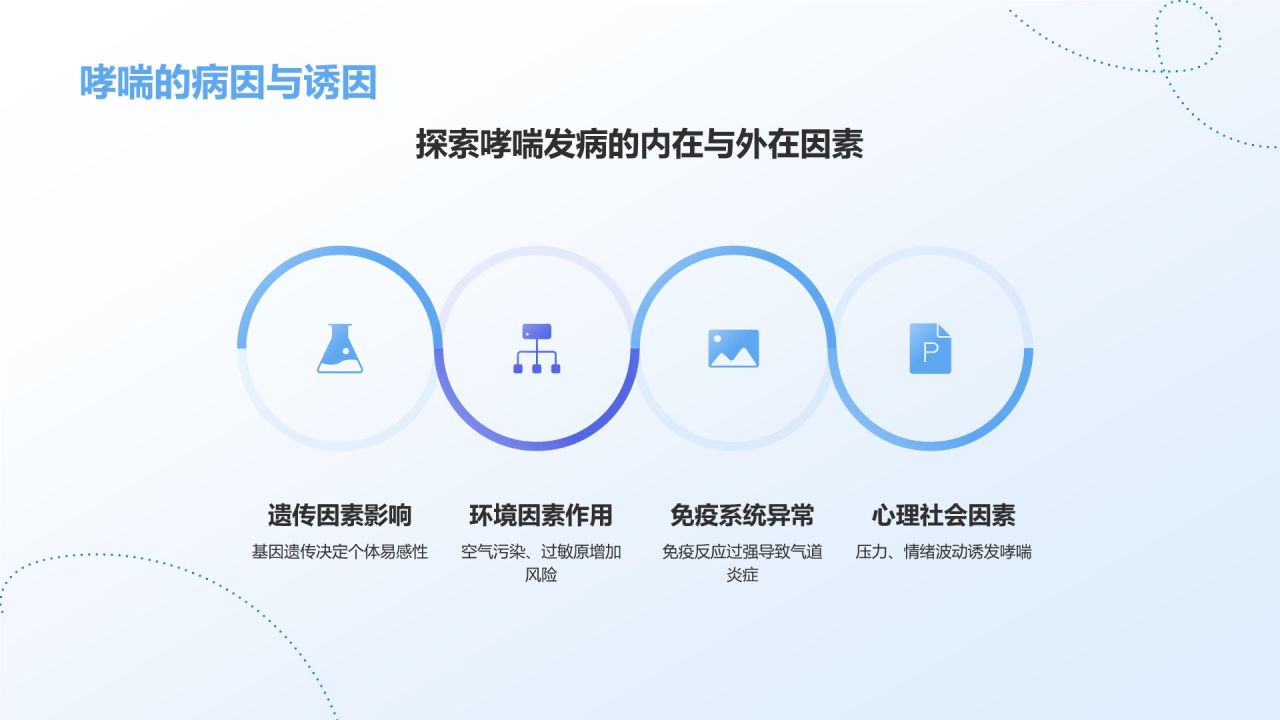 哮喘的病因与诱因

探索哮喘发病的内在与外在因素

P

遗传因素影响
基因遗传决定个体易感性

环境因素作用
空气污染、过敏原增加风险

免疫系统异常
免疫反应过强导致气道炎症

心理社会因素
压力、情绪波动诱发哮喘